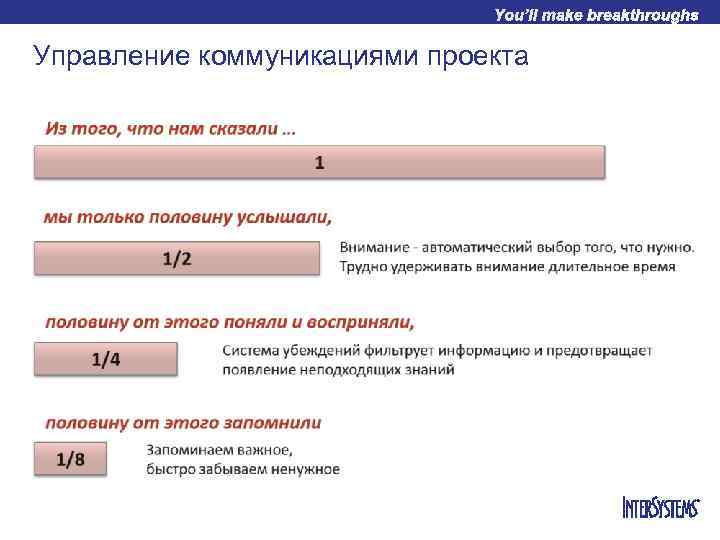 You'll make breakthroughs

Управление коммуникациями проекта

Из того, что нам сказали ...

1

мы только половину услышали,

1/2

Внимание - автоматический выбор того, что нужно. Трудно удерживать внимание длительное время

половину от этого поняли и восприняли,

1/4

Система убеждений фильтрует информацию и предотвращает появление неподходящих знаний

половину от этого запомнили

1/8

Запоминаем важное,
быстро забываем ненужное

INTERSYSTEMS